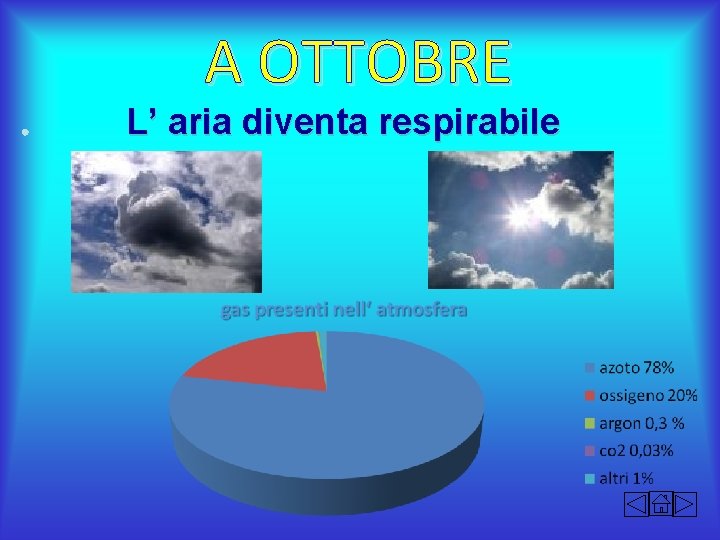 A OTTOBRE

L’ aria diventa respirabile

gas presenti nell’ atmosfera

azoto 78%
ossigeno 20%
argon 0,3 %
co2 0,03%
altri 1%